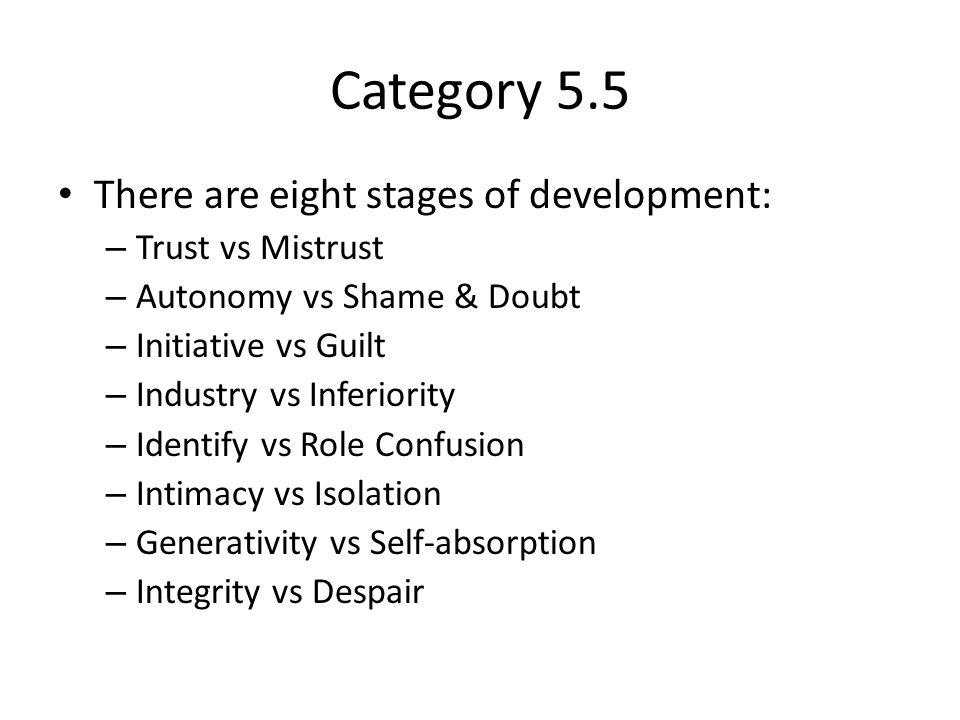 Category 5.5

• There are eight stages of development:
  – Trust vs Mistrust
  – Autonomy vs Shame & Doubt
  – Initiative vs Guilt
  – Industry vs Inferiority
  – Identify vs Role Confusion
  – Intimacy vs Isolation
  – Generativity vs Self-absorption
  – Integrity vs Despair